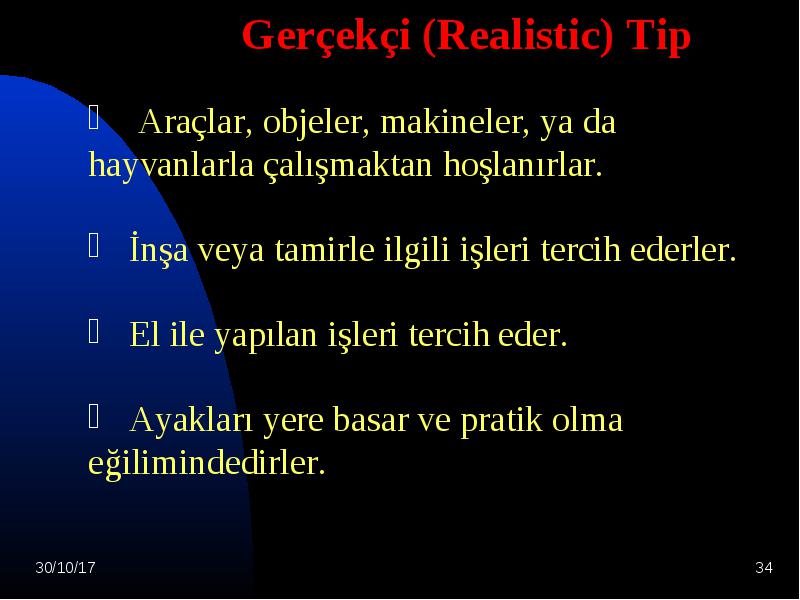 Gerçekçi (Realistic) Tip

 Araçlar, objeler, makineler, ya da hayvanlarla çalışmaktan hoşlanırlar.

 İnşa veya tamirle ilgili işleri tercih ederler.

 El ile yapılan işleri tercih eder.

 Ayakları yere basar ve pratik olma eğilimindedirler.

30/10/17

34